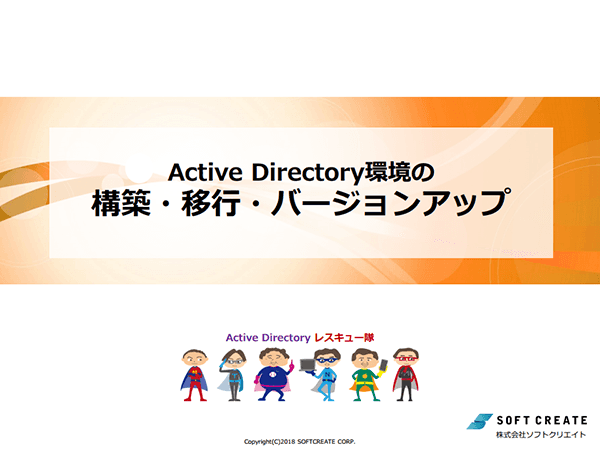 Active Directory環境の
構築・移行・バージョンアップ

Active Directory レスキュー隊

SOFT CREATE
株式会社ソフトクリエイト

Copyright(C)2018 SOFTCREATE CORP.